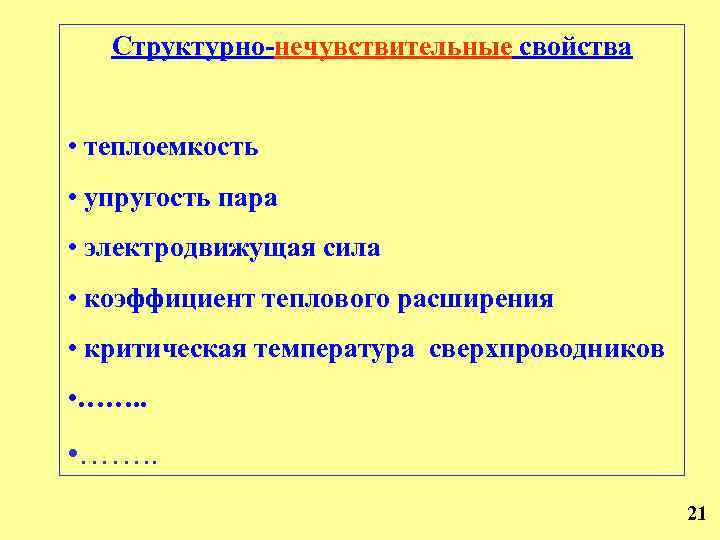 Структурно-нечувствительные свойства

• теплоемкость

• упругость пара

• электродвижущая сила

• коэффициент теплового расширения

• критическая температура сверхпроводников

•……..

•………

21